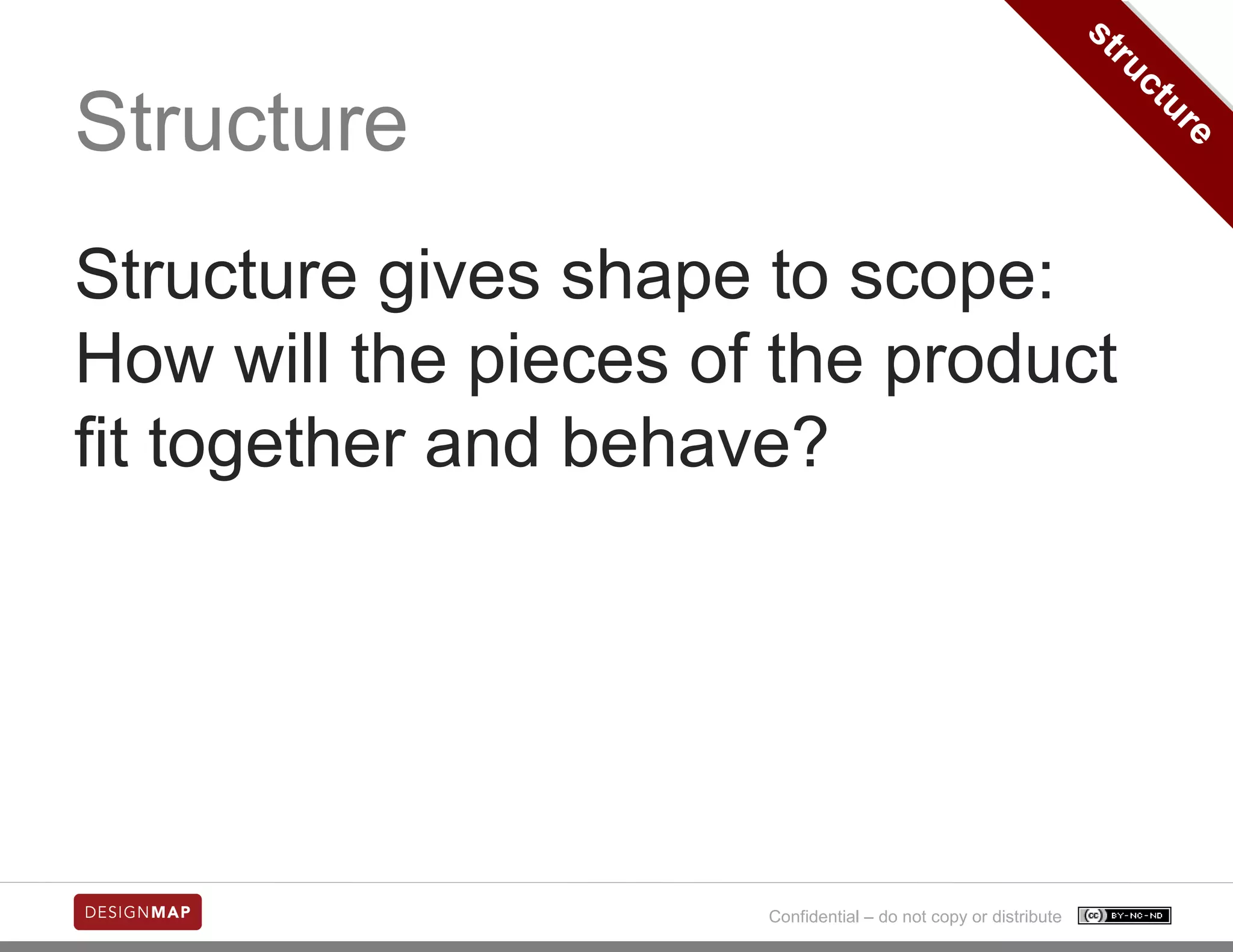 structure

Structure

Structure gives shape to scope: How will the pieces of the product fit together and behave?

DESIGNMAP

Confidential – do not copy or distribute

cc BY-NC-ND